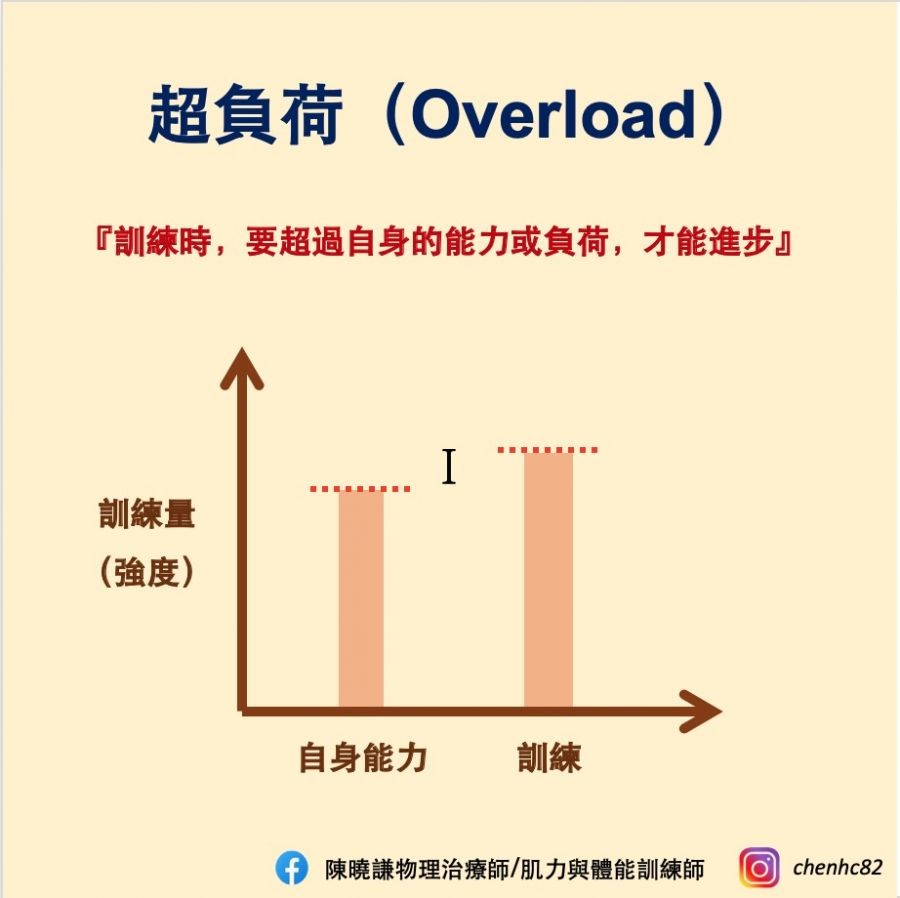 超負荷（Overload）

『訓練時，要超過自身的能力或負荷，才能進步』

訓練量
（強度）

自身能力

訓練

陳曉謙物理治療師/肌力與體能訓練師

chenhc82